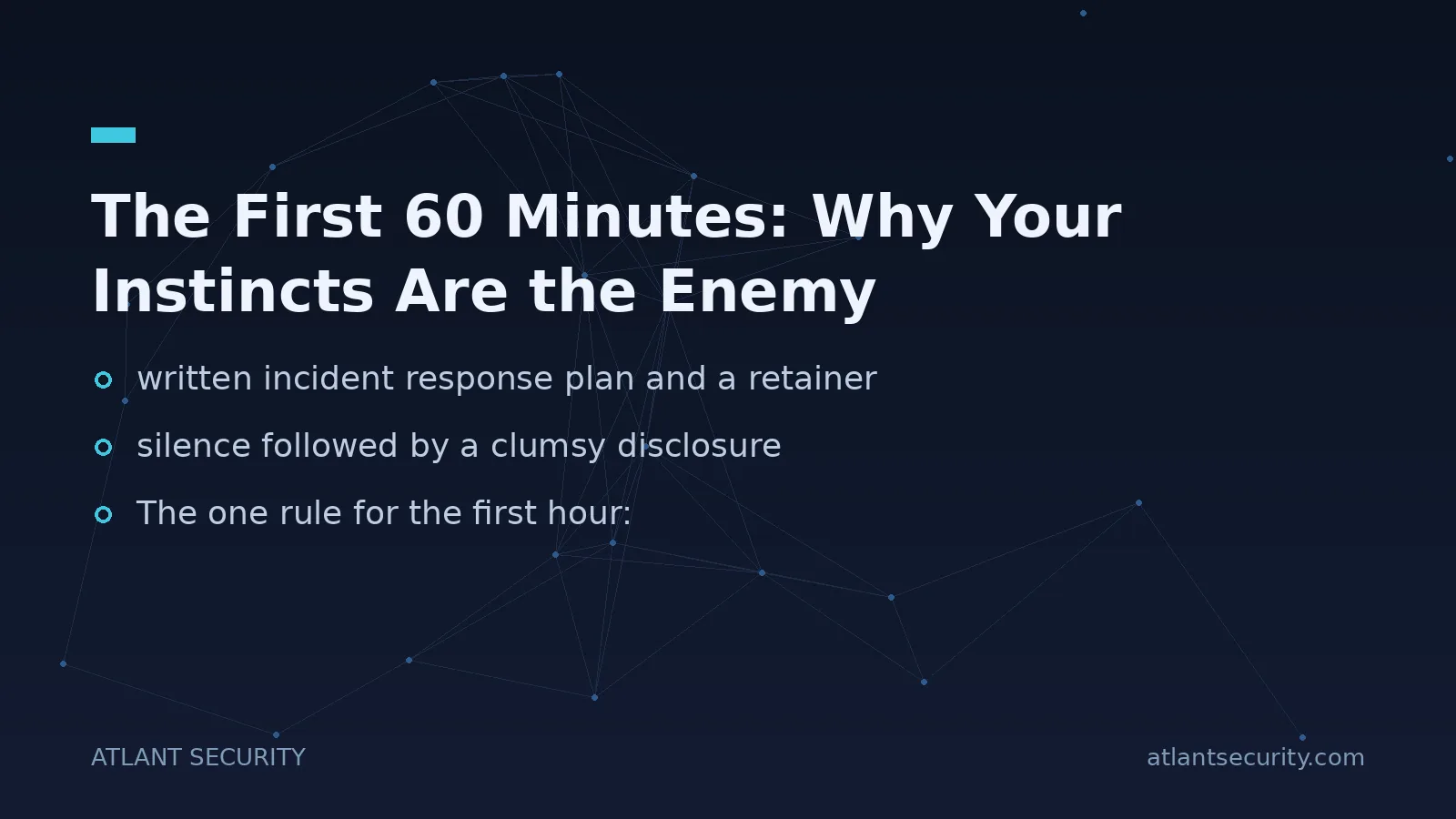 The First 60 Minutes: Why Your Instincts Are the Enemy

written incident response plan and a retainer

silence followed by a clumsy disclosure

The one rule for the first hour:

ATLANT SECURITY

atlantsecurity.com